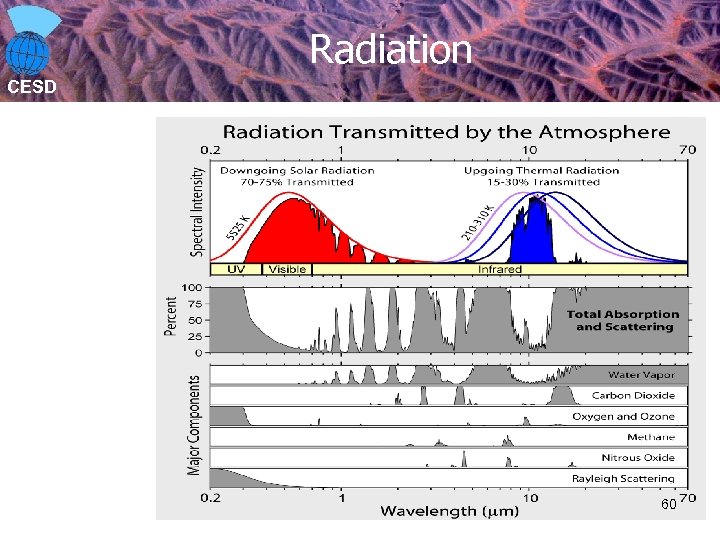 CESD

Radiation

Radiation Transmitted by the Atmosphere

0.2 1 10 70

Spectral Intensity

Downgoing Solar Radiation
70-75% Transmitted

Upgoing Thermal Radiation
15-30% Transmitted

5525 K

210-310 K

UV Visible Infrared

Percent

100
75
50
25
0

Total Absorption and Scattering

Major Components

Water Vapor

Carbon Dioxide

Oxygen and Ozone

Methane

Nitrous Oxide

Rayleigh Scattering

0.2 1 10 70

Wavelength (μm)

60